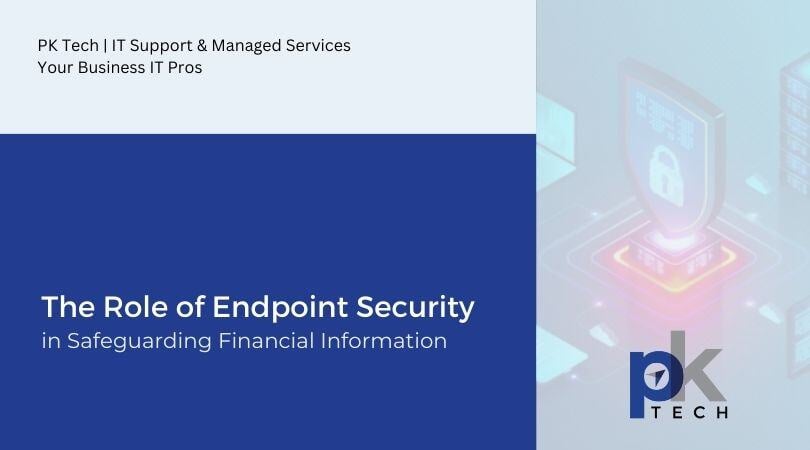 PK Tech | IT Support & Managed Services
Your Business IT Pros

The Role of Endpoint Security
in Safeguarding Financial Information

pk
TECH